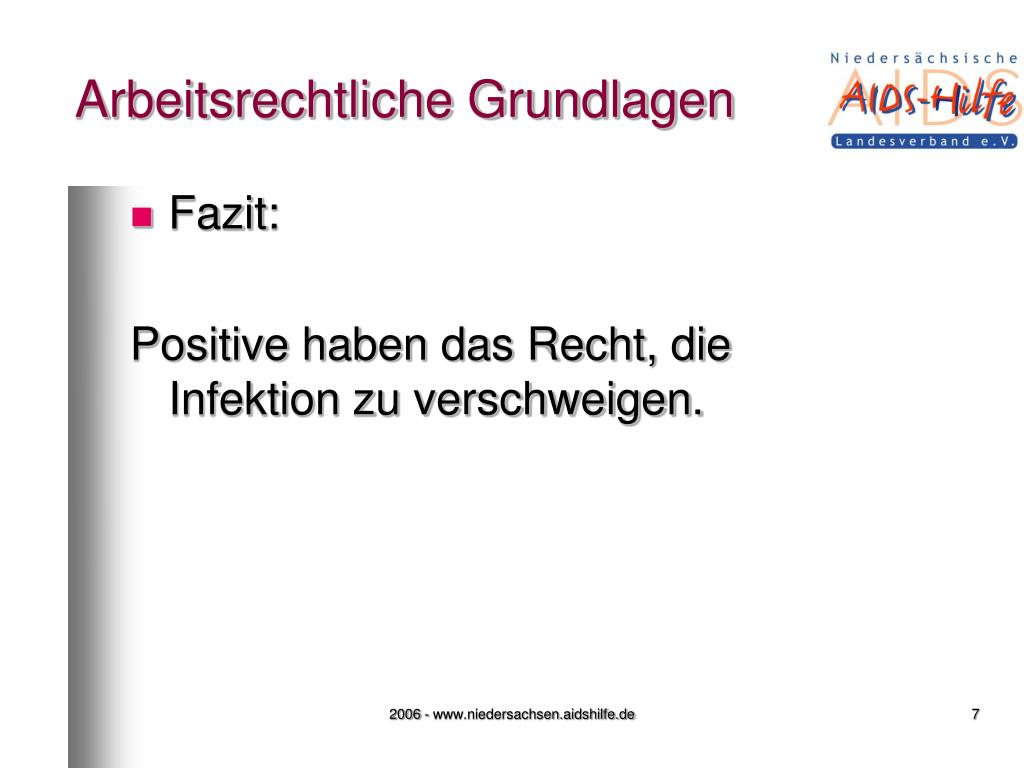 Arbeitsrechtliche Grundlagen

Niedersächsische
AIDS-Hilfe
Landesverband e.V.

Fazit:

Positive haben das Recht, die Infektion zu verschweigen.

2006 - www.niedersachsen.aidshilfe.de

7